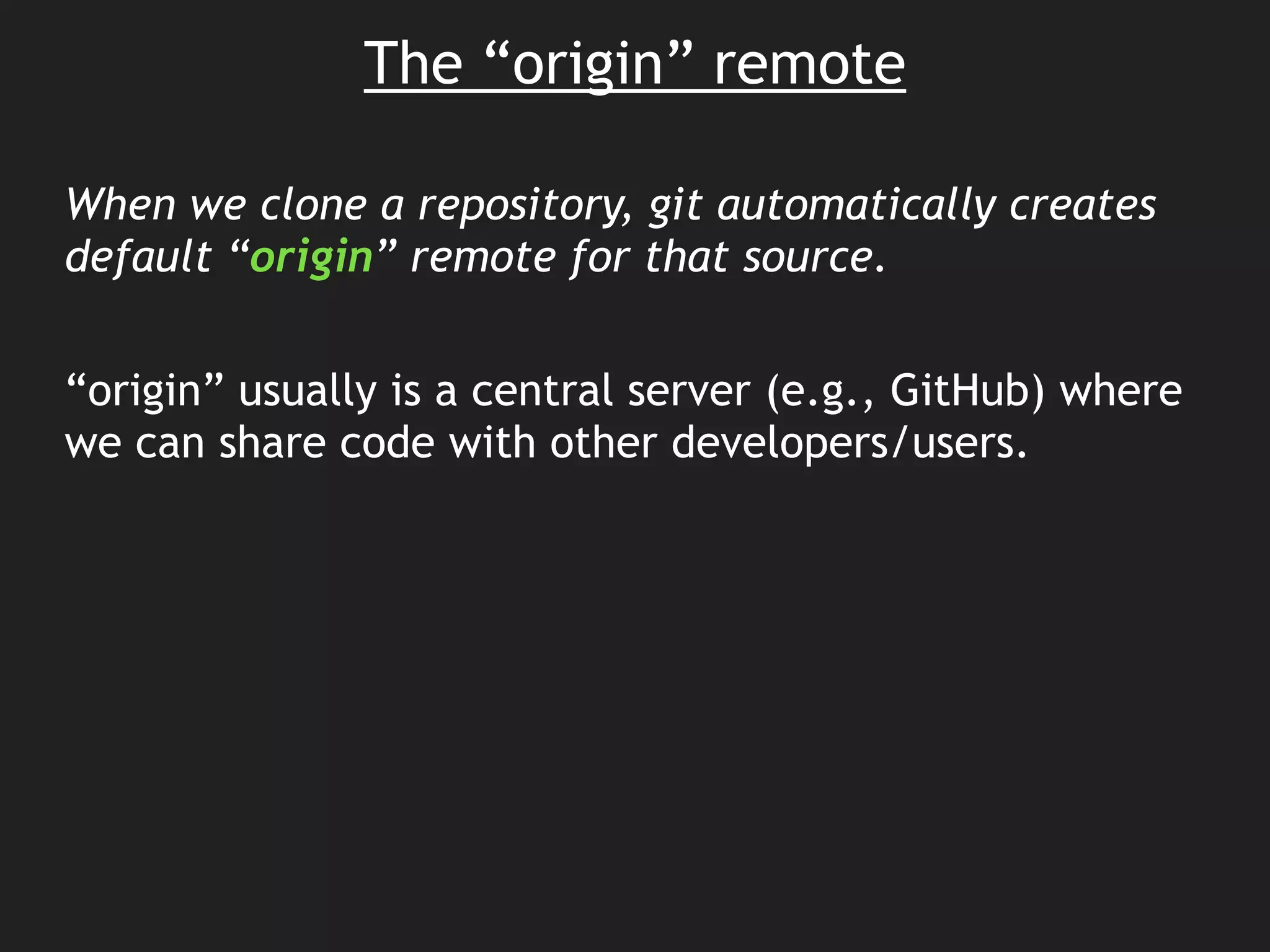 The “origin” remote

When we clone a repository, git automatically creates default “origin” remote for that source.

“origin” usually is a central server (e.g., GitHub) where we can share code with other developers/users.